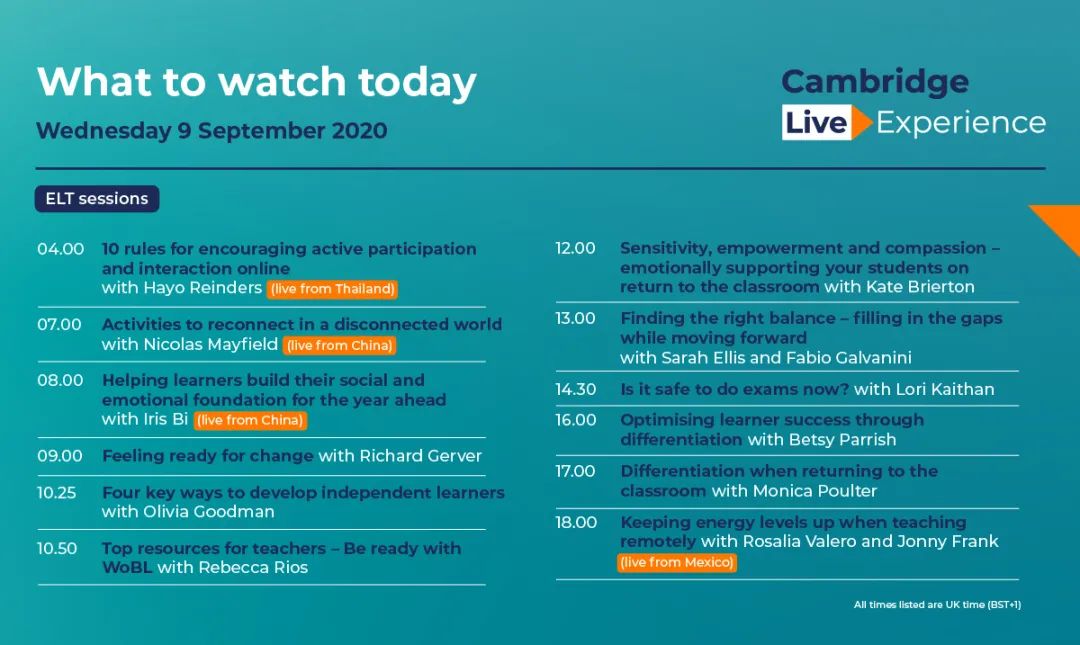 What to watch today

Wednesday 9 September 2020

Cambridge Live Experience

ELT sessions

04.00 10 rules for encouraging active participation and interaction online with Hayo Reinders (live from Thailand)

07.00 Activities to reconnect in a disconnected world with Nicolas Mayfield (live from China)

08.00 Helping learners build their social and emotional foundation for the year ahead with Iris Bi (live from China)

09.00 Feeling ready for change with Richard Gerver

10.25 Four key ways to develop independent learners with Olivia Goodman

10.50 Top resources for teachers – Be ready with WoBL with Rebecca Rios

12.00 Sensitivity, empowerment and compassion – emotionally supporting your students on return to the classroom with Kate Brierton

13.00 Finding the right balance – filling in the gaps while moving forward with Sarah Ellis and Fabio Galvanini

14.30 Is it safe to do exams now? with Lori Kaithan

16.00 Optimising learner success through differentiation with Betsy Parrish

17.00 Differentiation when returning to the classroom with Monica Poulter

18.00 Keeping energy levels up when teaching remotely with Rosalia Valero and Jonny Frank (live from Mexico)

All times listed are UK time (BST+1)